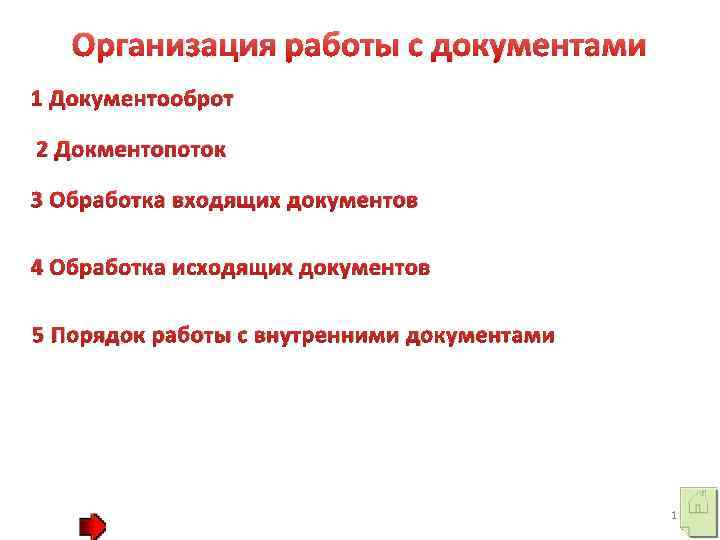 Организация работы с документами

1 Документооброт

2 Докментопоток

3 Обработка входящих документов

4 Обработка исходящих документов

5 Порядок работы с внутренними документами

1